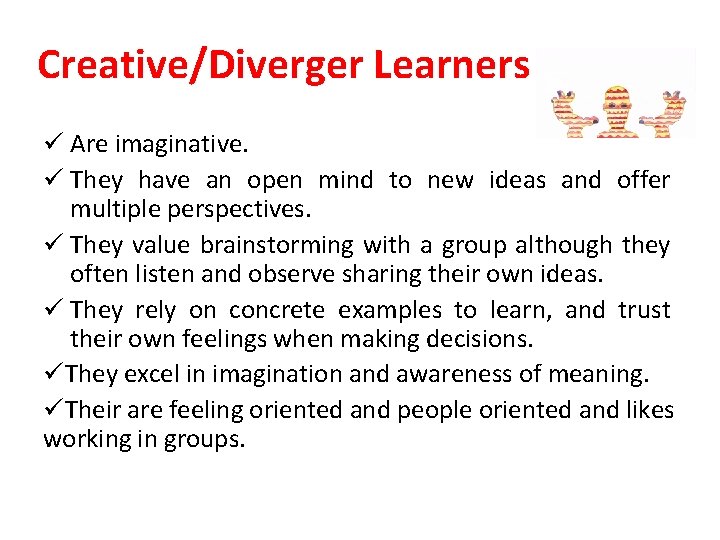 Creative/Diverger Learners

✓ Are imaginative.

✓ They have an open mind to new ideas and offer multiple perspectives.

✓ They value brainstorming with a group although they often listen and observe sharing their own ideas.

✓ They rely on concrete examples to learn, and trust their own feelings when making decisions.

✓They excel in imagination and awareness of meaning.

✓Their are feeling oriented and people oriented and likes working in groups.